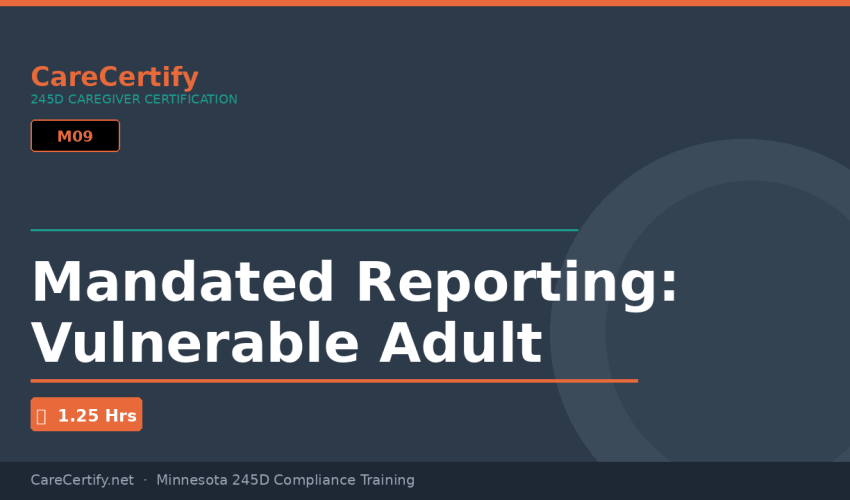 CareCertify
245D CAREGIVER CERTIFICATION

M09

Mandated Reporting: Vulnerable Adult

1.25 Hrs

CareCertify.net · Minnesota 245D Compliance Training